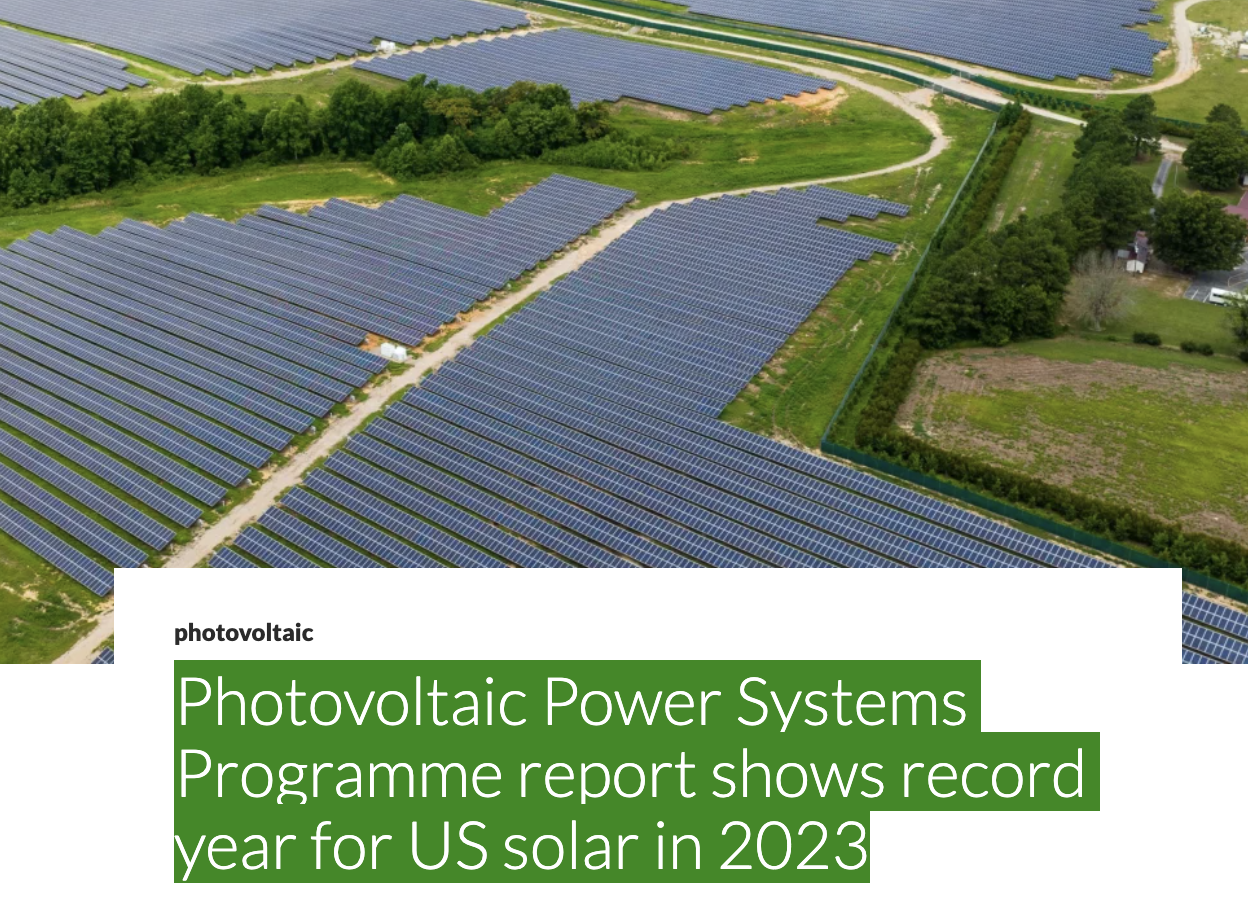 photovoltaic

Photovoltaic Power Systems Programme report shows record year for US solar in 2023